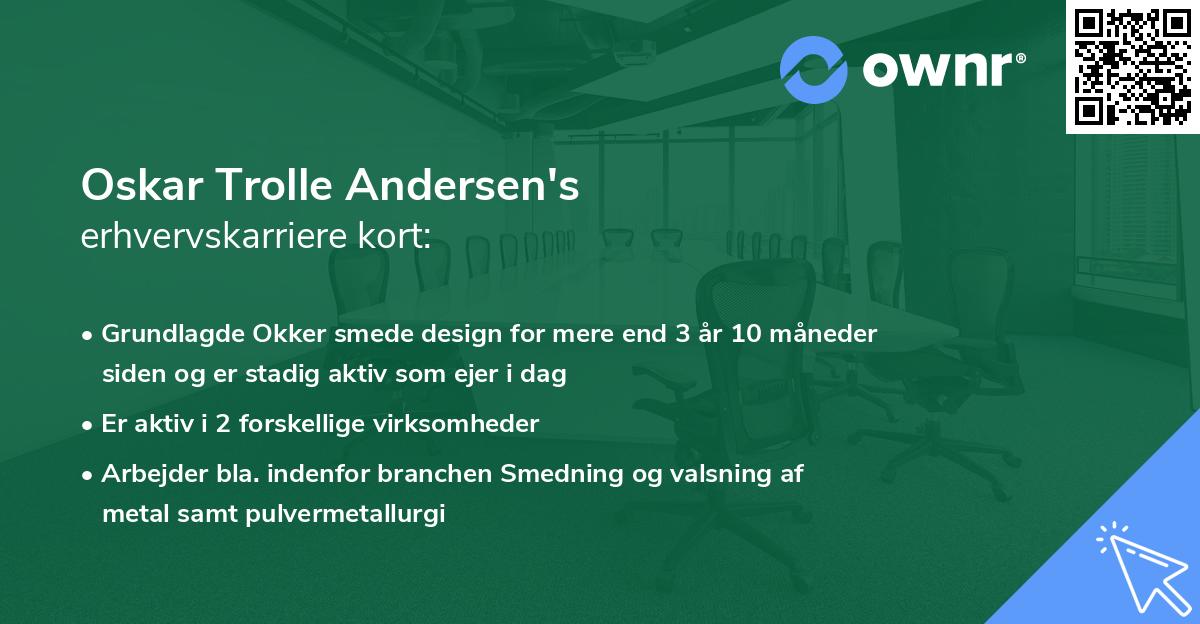 ownr®

Oskar Trolle Andersen's
erhvervskarriere kort:

• Grundlagde Okker smede design for mere end 3 år 10 måneder siden og er stadig aktiv som ejer i dag

• Er aktiv i 2 forskellige virksomheder

• Arbejder bla. indenfor branchen Smedning og valsning af metal samt pulvermetallurgi